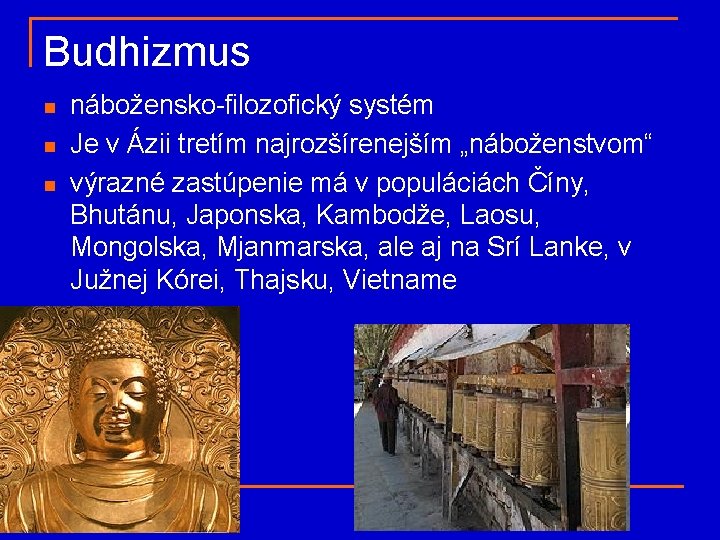 Budhizmus

- nábožensko-filozofický systém
- Je v Ázii tretím najrozšírenejším „náboženstvom“
- výrazné zastúpenie má v populáciách Číny, Bhutánu, Japonska, Kambodže, Laosu, Mongolska, Mjanmarska, ale aj na Srí Lanke, v Južnej Kórei, Thajsku, Vietname